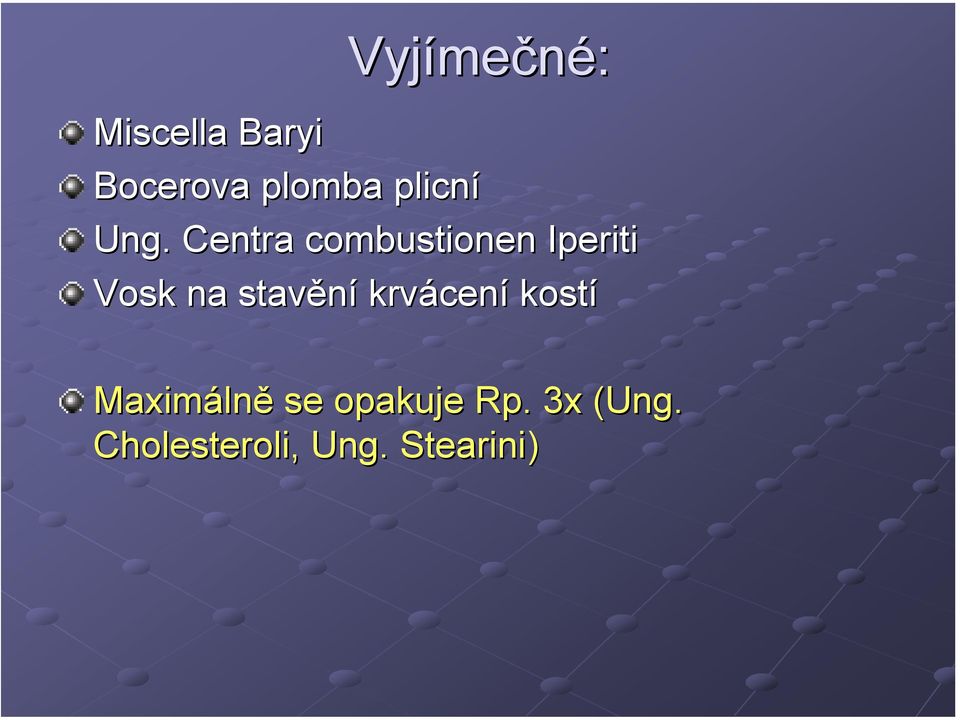 Vyjímečné:

Miscella Baryi

Bocerova plomba plicní

Ung. Centra combustionen Iperiti

Vosk na stavění krvácení kostí

Maximálně se opakuje Rp. 3x (Ung. Cholesteroli, Ung. Stearini)